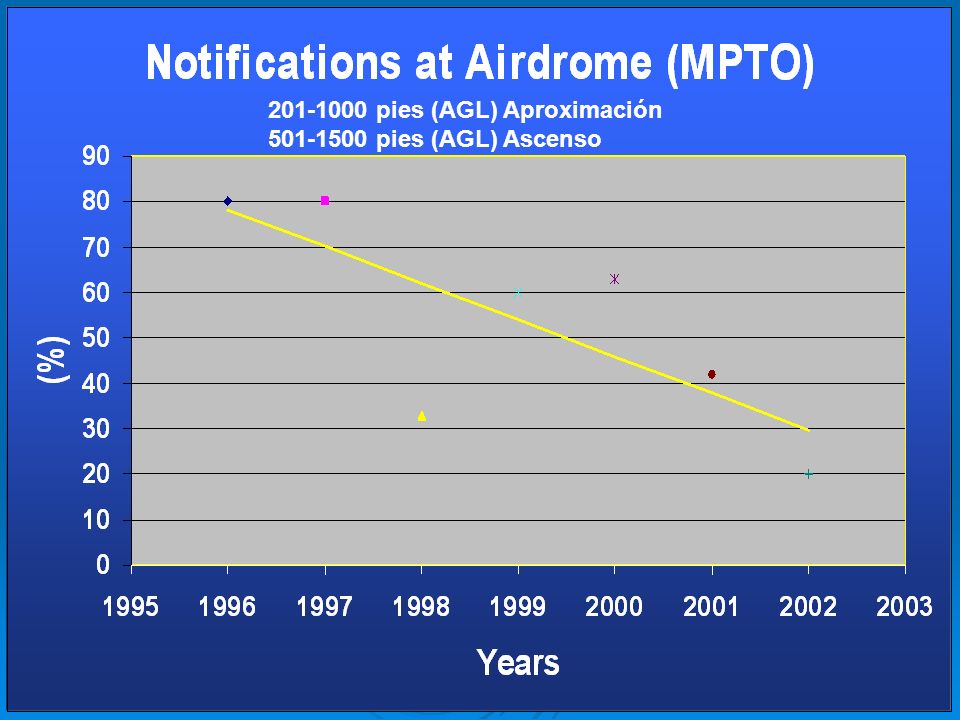 Notifications at Airdrome (MPTO)

201-1000 pies (AGL) Aproximación
501-1500 pies (AGL) Ascenso

90
80
70
60
50
40
30
20
10
0

(%)

1995 1996 1997 1998 1999 2000 2001 2002 2003

Years